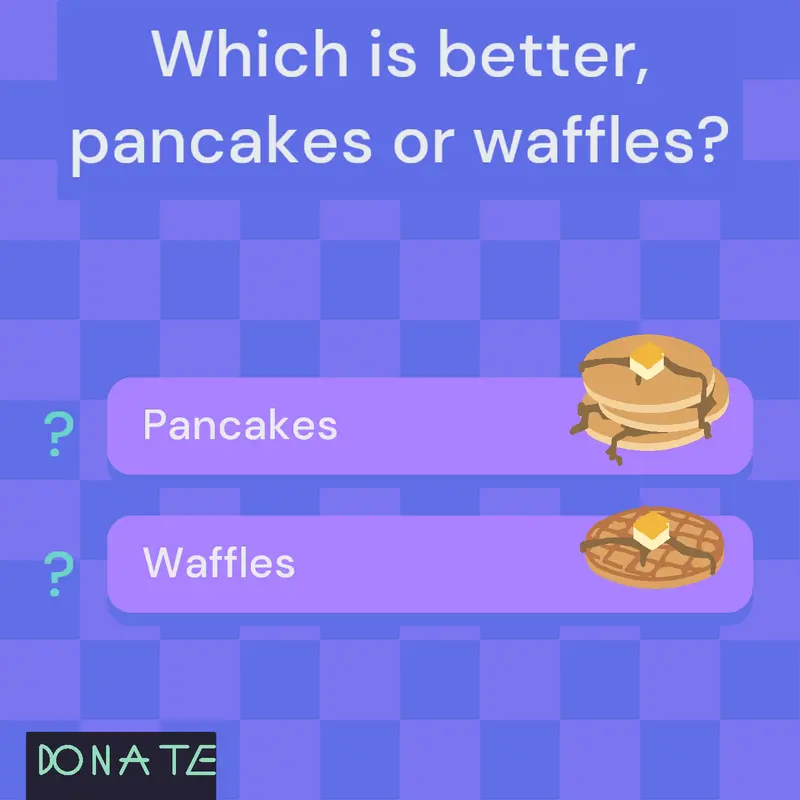 Which is better, pancakes or waffles?

? Pancakes

? Waffles

DONATE